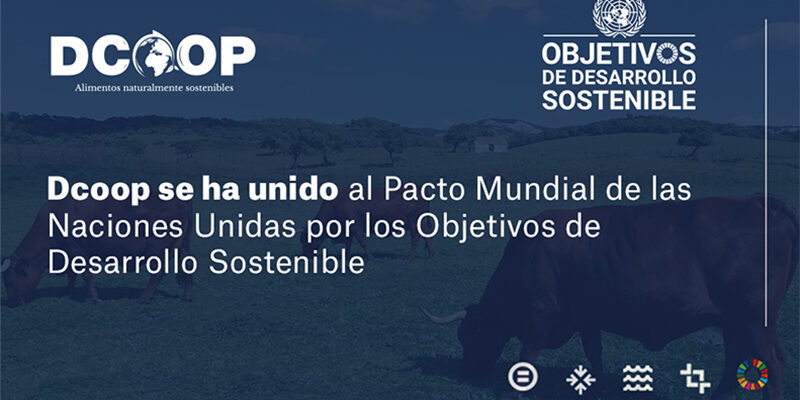 DCOOP
Alimentos naturalmente sostenibles

OBJETIVOS DE DESARROLLO SOSTENIBLE

Dcoop se ha unido al Pacto Mundial de las Naciones Unidas por los Objetivos de Desarrollo Sostenible